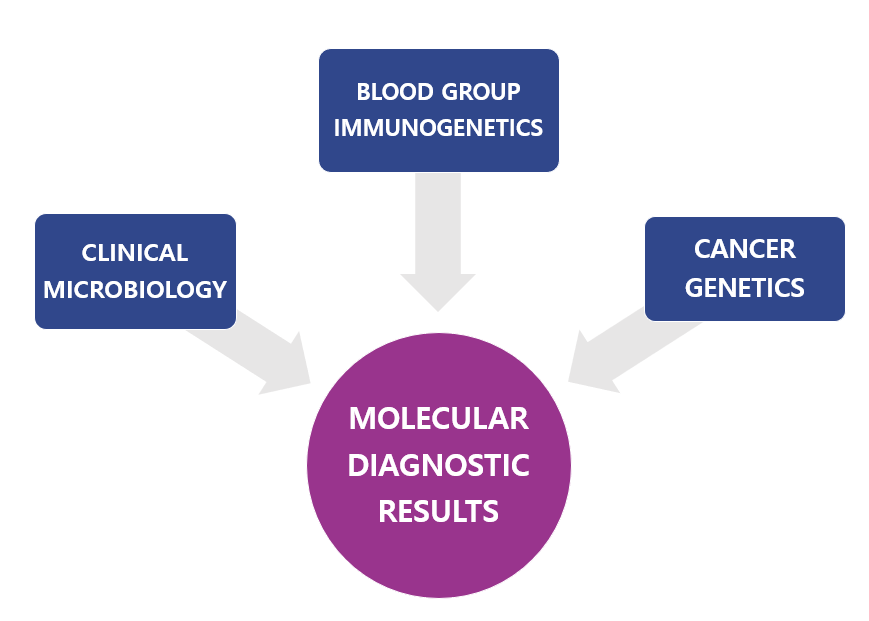 BLOOD GROUP IMMUNOGENETICS

CLINICAL MICROBIOLOGY

CANCER GENETICS

MOLECULAR DIAGNOSTIC RESULTS